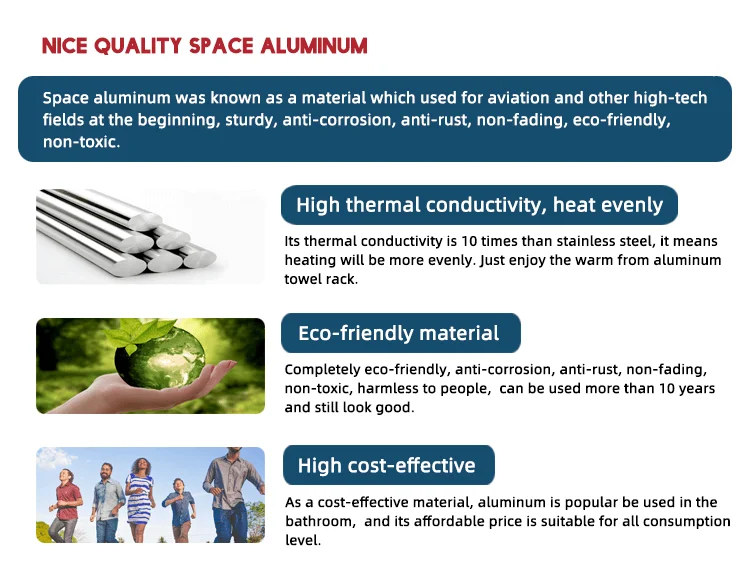 NICE QUALITY SPACE ALUMINUM

Space aluminum was known as a material which used for aviation and other high-tech fields at the beginning, sturdy, anti-corrosion, anti-rust, non-fading, eco-friendly, non-toxic.

High thermal conductivity, heat evenly

Its thermal conductivity is 10 times than stainless steel, it means heating will be more evenly. Just enjoy the warm from aluminum towel rack.

Eco-friendly material

Completely eco-friendly, anti-corrosion, anti-rust, non-fading, non-toxic, harmless to people, can be used more than 10 years and still look good.

High cost-effective

As a cost-effective material, aluminum is popular be used in the bathroom, and its affordable price is suitable for all consumption level.